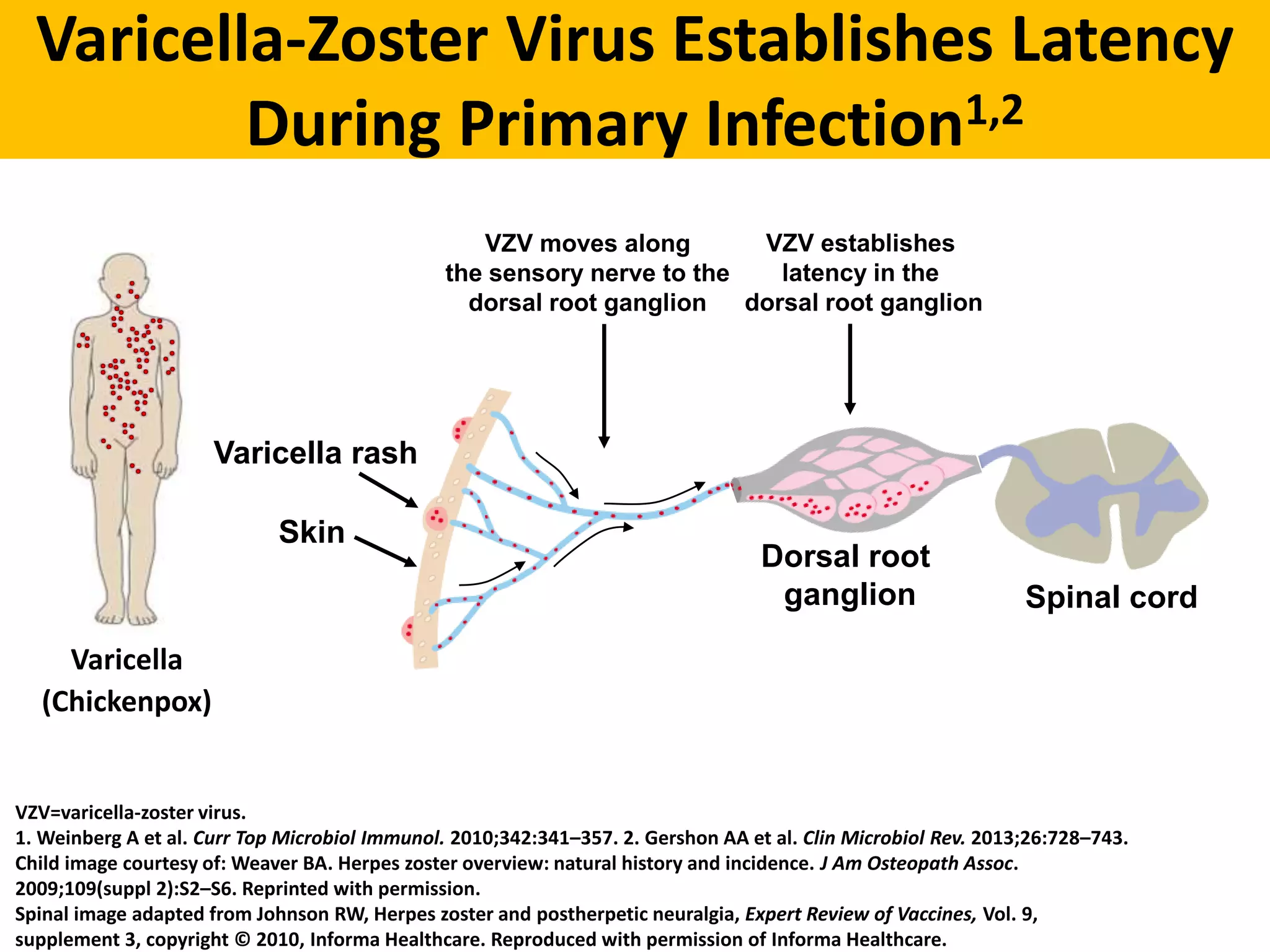 Varicella-Zoster Virus Establishes Latency During Primary Infection$^{1,2}$

VZV moves along the sensory nerve to the dorsal root ganglion

VZV establishes latency in the dorsal root ganglion

Varicella rash

Skin

Dorsal root ganglion

Spinal cord

Varicella (Chickenpox)

VZV=varicella-zoster virus.
1. Weinberg A et al. Curr Top Microbiol Immunol. 2010;342:341–357. 2. Gershon AA et al. Clin Microbiol Rev. 2013;26:728–743.
Child image courtesy of: Weaver BA. Herpes zoster overview: natural history and incidence. J Am Osteopath Assoc. 2009;109(suppl 2):S2–S6. Reprinted with permission.
Spinal image adapted from Johnson RW, Herpes zoster and postherpetic neuralgia, Expert Review of Vaccines, Vol. 9, supplement 3, copyright © 2010, Informa Healthcare. Reproduced with permission of Informa Healthcare.